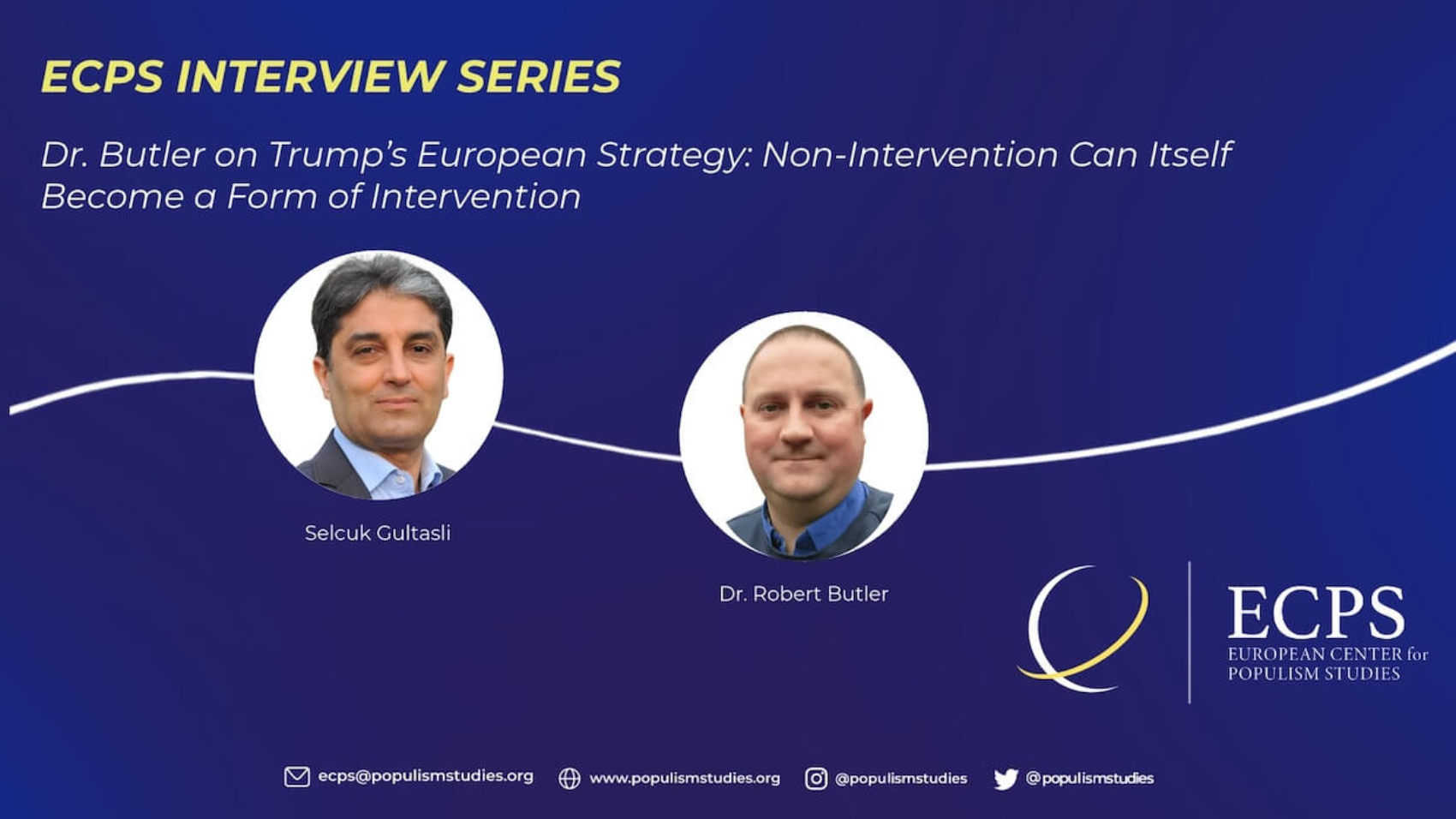 ECPS INTERVIEW SERIES

Dr. Butler on Trump's European Strategy: Non-Intervention Can Itself Become a Form of Intervention

Selcuk Gultasli

Dr. Robert Butler

ECPS
EUROPEAN CENTER for POPULISM STUDIES

ecps@populismstudies.org www.populismstudies.org @populismstudies @populismstudies